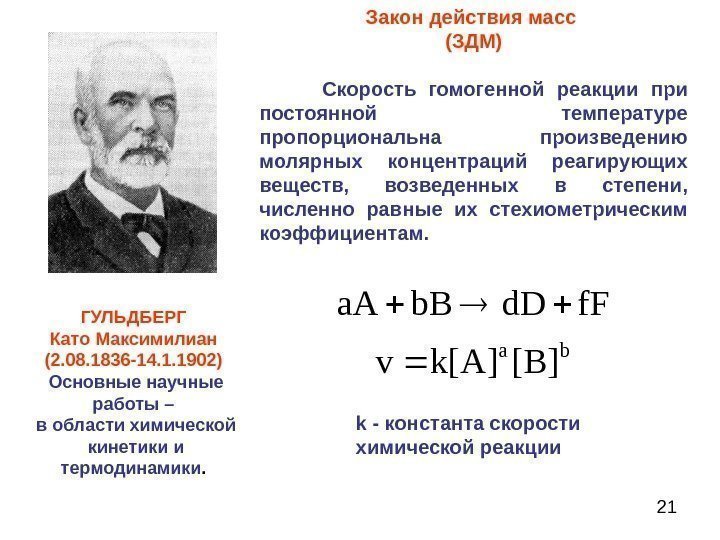 Закон действия масс
(ЗДМ)

Скорость гомогенной реакции при постоянной температуре пропорциональна произведению молярных концентраций реагирующих веществ, возведенных в степени, численно равные их стехиометрическим коэффициентам.

ГУЛЬДБЕРГ
Като Максимилиан
(2.08.1836-14.1.1902)
Основные научные работы –
в области химической кинетики и термодинамики.

$aA + bB \rightarrow dD + fF$

$v = k[A]^a[B]^b$

k - константа скорости химической реакции

21